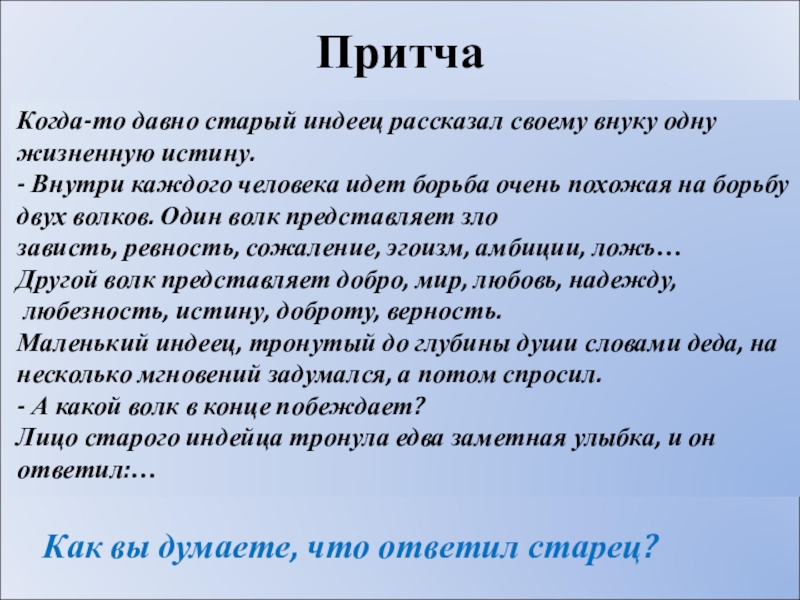 Притча

Когда-то давно старый индеец рассказал своему внуку одну жизненную истину.
- Внутри каждого человека идет борьба очень похожая на борьбу двух волков. Один волк представляет зло
зависть, ревность, сожаление, эгоизм, амбиции, ложь…
Другой волк представляет добро, мир, любовь, надежду,
любезность, истину, доброту, верность.
Маленький индеец, тронутый до глубины души словами деда, на несколько мгновений задумался, а потом спросил.
- А какой волк в конце побеждает?
Лицо старого индейца тронула едва заметная улыбка, и он ответил:…

Как вы думаете, что ответил старец?